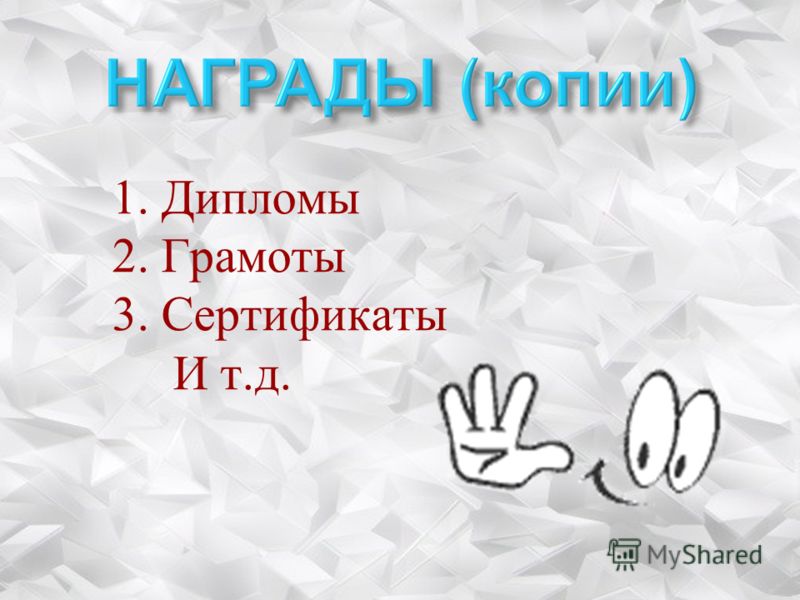 НАГРАДЫ (копии)

1. Дипломы
2. Грамоты
3. Сертификаты
И т.д.

MyShared